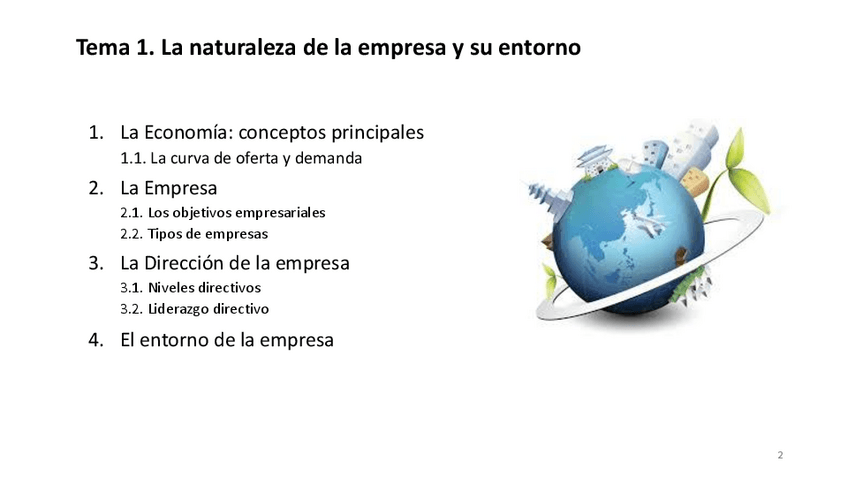 Tema 1. La naturaleza de la empresa y su entorno

1. La Economía: conceptos principales
1.1. La curva de oferta y demanda
2. La Empresa
2.1. Los objetivos empresariales
2.2. Tipos de empresas
3. La Dirección de la empresa
3.1. Niveles directivos
3.2. Liderazgo directivo
4. El entorno de la empresa

2